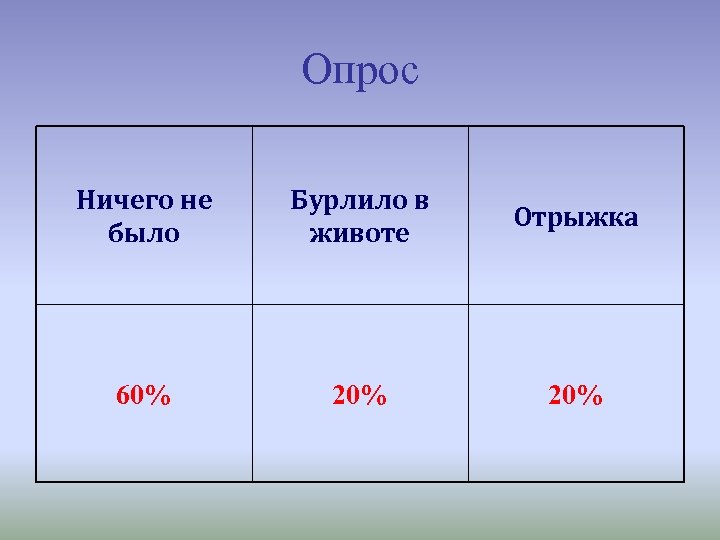 Опрос

| Ничего не было | Бурлило в животе | Отрыжка |
|---|---|---|
| 60% | 20% | 20% |